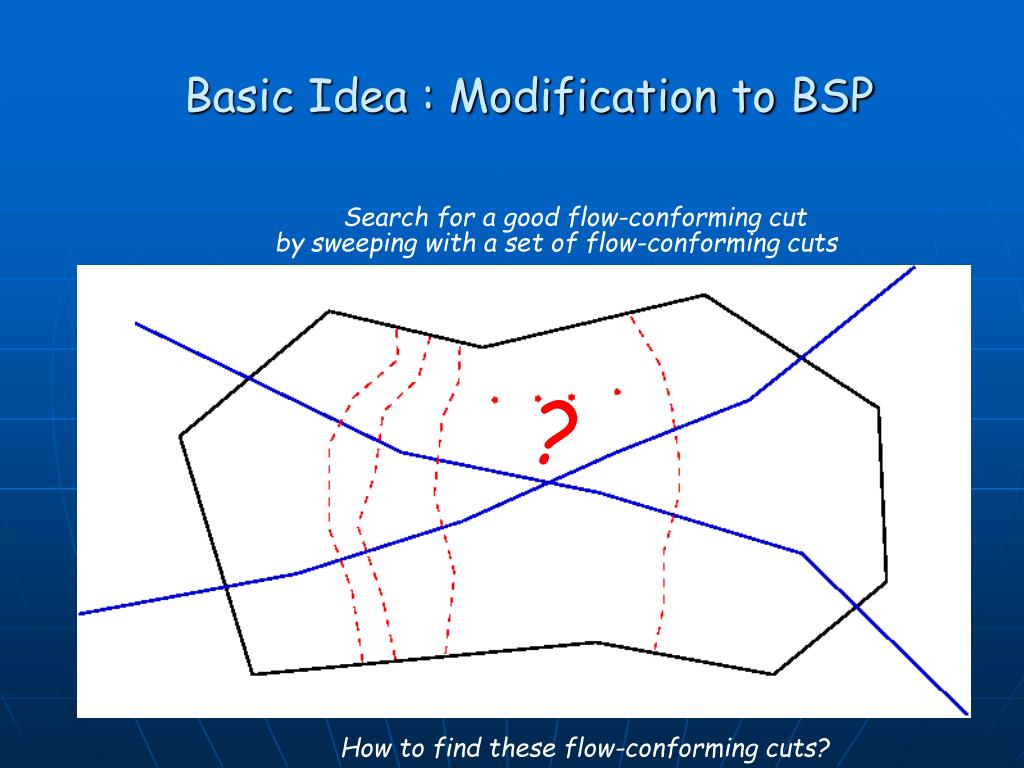 Basic Idea : Modification to BSP

Search for a good flow-conforming cut by sweeping with a set of flow-conforming cuts

?

How to find these flow-conforming cuts?